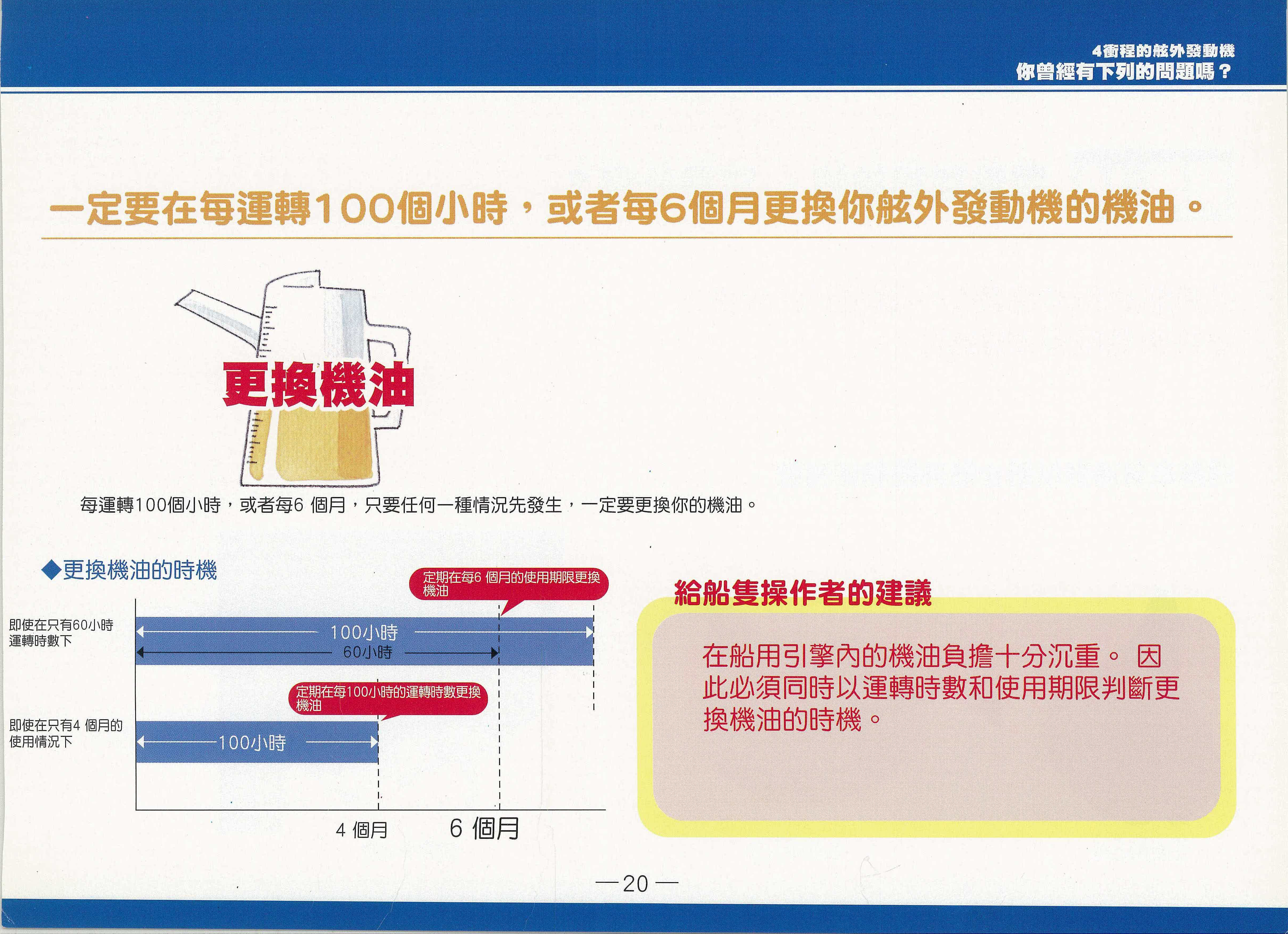 4衝程的舷外發動機
你曾經有下列的問題嗎？

一定要在每運轉100個小時，或者每6個月更換你舷外發動機的機油。

更換機油

每運轉100個小時，或者每6 個月，只要任何一種情況先發生，一定要更換你的機油。

◆更換機油的時機

定期在每6 個月的使用期限更換機油

即使在只有60小時運轉時數下

100小時

60小時

定期在每100小時的運轉時數更換機油

即使在只有4 個月的使用情況下

100小時

4 個月

6 個月

給船隻操作者的建議

在船用引擎內的機油負擔十分沉重。 因此必須同時以運轉時數和使用期限判斷更換機油的時機。

— 20 —